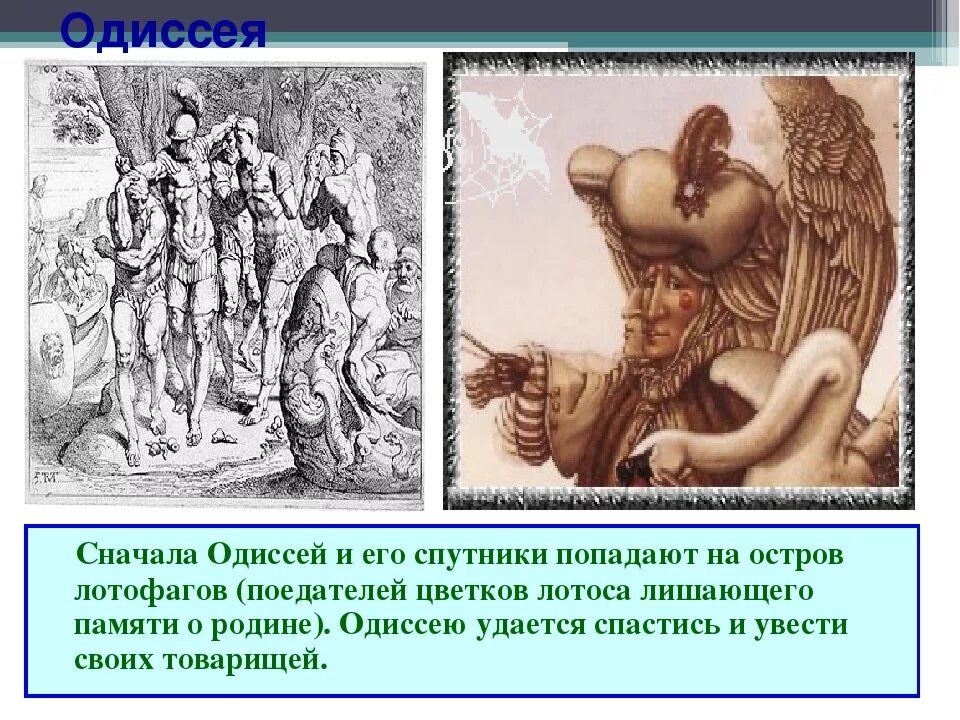 Одиссея

Сначала Одиссей и его спутники попадают на остров лотофагов (поедателей цветков лотоса лишающего памяти о родине). Одиссею удается спастись и увести своих товарищей.